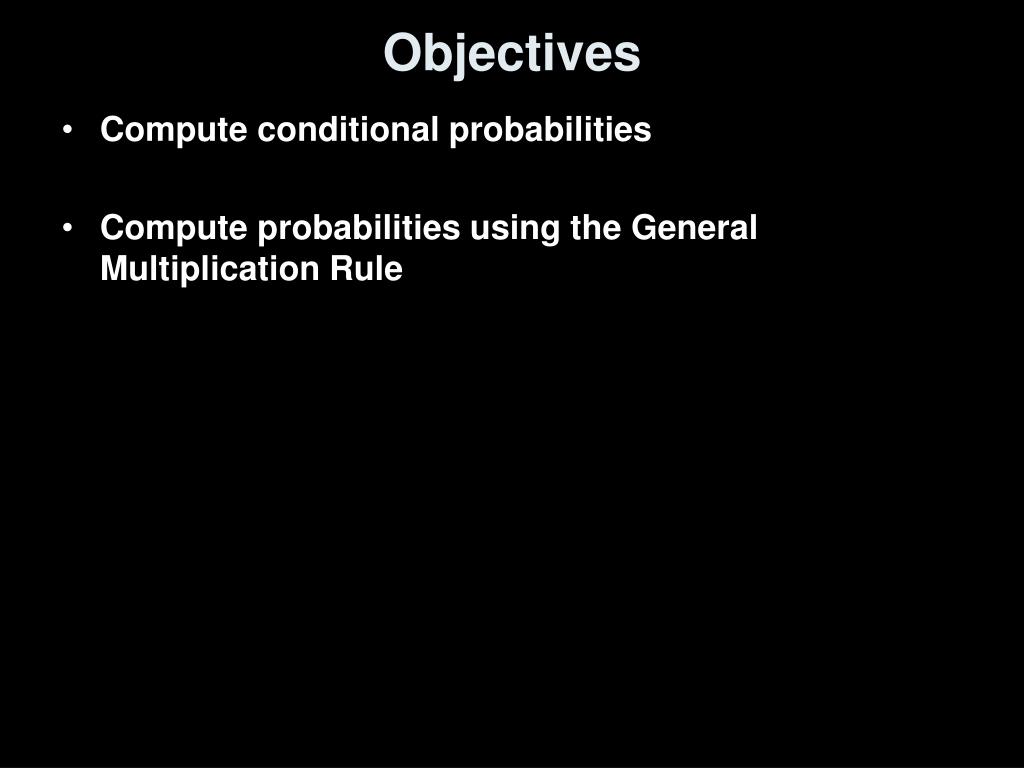 Objectives

• Compute conditional probabilities

• Compute probabilities using the General Multiplication Rule